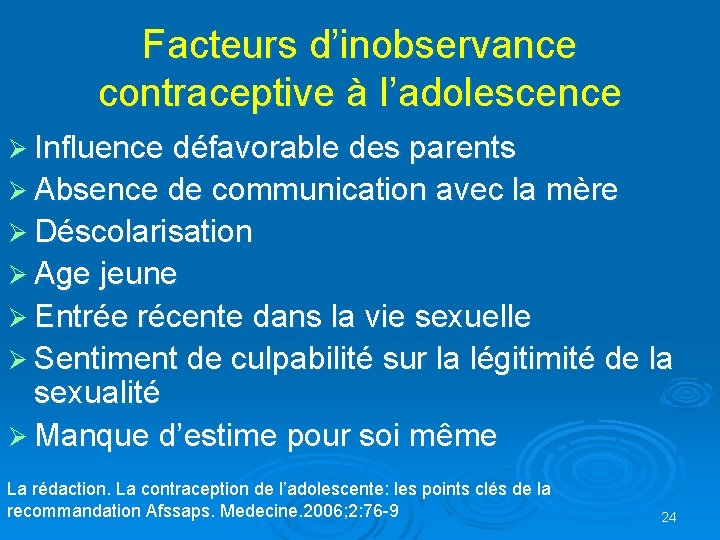 Facteurs d’inobservance contraceptive à l’adolescence

➢ Influence défavorable des parents
➢ Absence de communication avec la mère
➢ Déscolarisation
➢ Age jeune
➢ Entrée récente dans la vie sexuelle
➢ Sentiment de culpabilité sur la légitimité de la sexualité
➢ Manque d’estime pour soi même

La rédaction. La contraception de l’adolescente: les points clés de la recommandation Afssaps. Medecine.2006;2:76-9

24